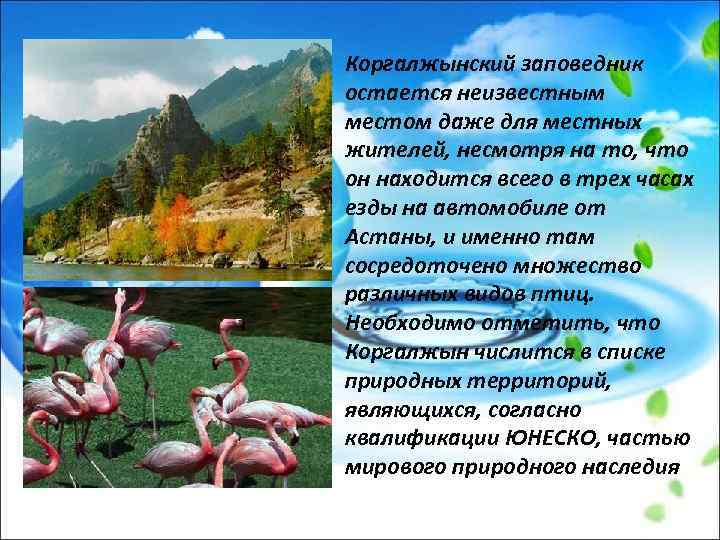 Коргалжынский заповедник остается неизвестным местом даже для местных жителей, несмотря на то, что он находится всего в трех часах езды на автомобиле от Астаны, и именно там сосредоточено множество различных видов птиц. Необходимо отметить, что Коргалжын числится в списке природных территорий, являющихся, согласно квалификации ЮНЕСКО, частью мирового природного наследия